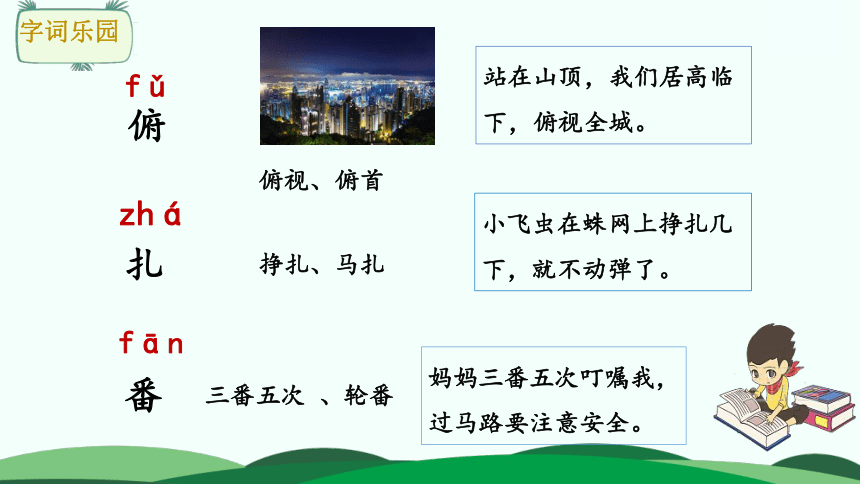 字词乐园

fǔ
俯

俯视、俯首

站在山顶，我们居高临下，俯视全城。

zhá
扎

挣扎、马扎

小飞虫在蛛网上挣扎几下，就不动弹了。

fān
番

三番五次 、轮番

妈妈三番五次叮嘱我，过马路要注意安全。